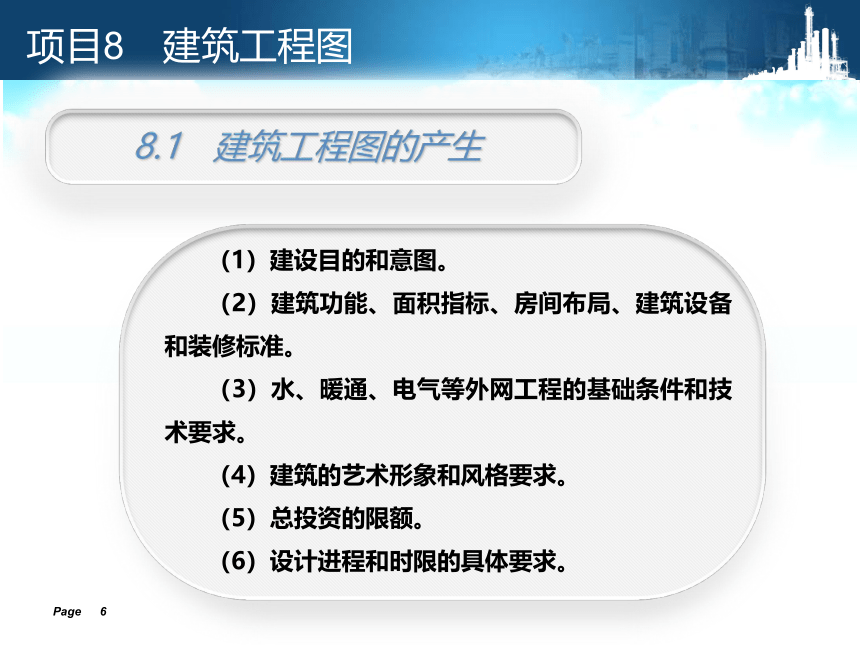 项目8　建筑工程图

8.1　建筑工程图的产生

（1）建设目的和意图。

（2）建筑功能、面积指标、房间布局、建筑设备和装修标准。

（3）水、暖通、电气等外网工程的基础条件和技术要求。

（4）建筑的艺术形象和风格要求。

（5）总投资的限额。

（6）设计进程和时限的具体要求。

Page 6